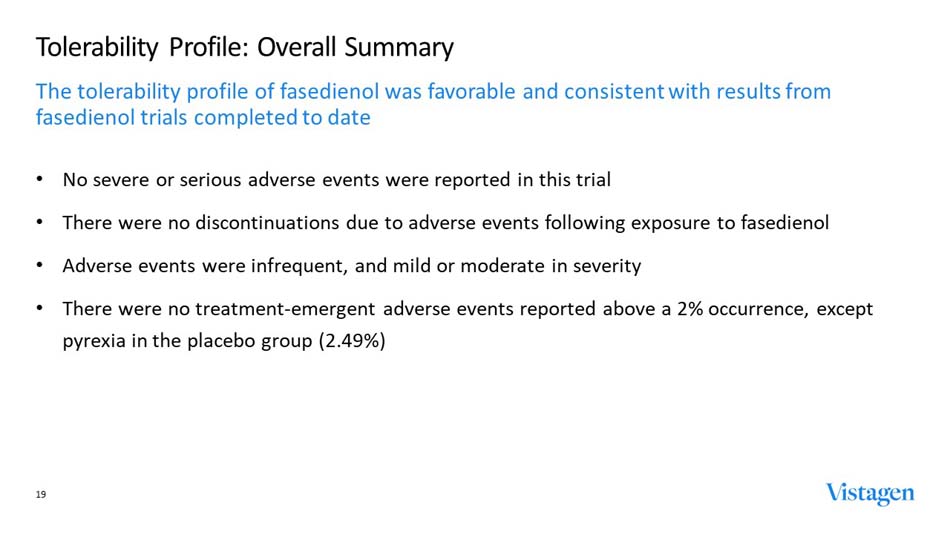 Tolerability Profile: Overall Summary

The tolerability profile of fasedienol was favorable and consistent with results from fasedienol trials completed to date

• No severe or serious adverse events were reported in this trial

• There were no discontinuations due to adverse events following exposure to fasedienol

• Adverse events were infrequent, and mild or moderate in severity

• There were no treatment-emergent adverse events reported above a 2% occurrence, except pyrexia in the placebo group (2.49%)

19

Vistagen